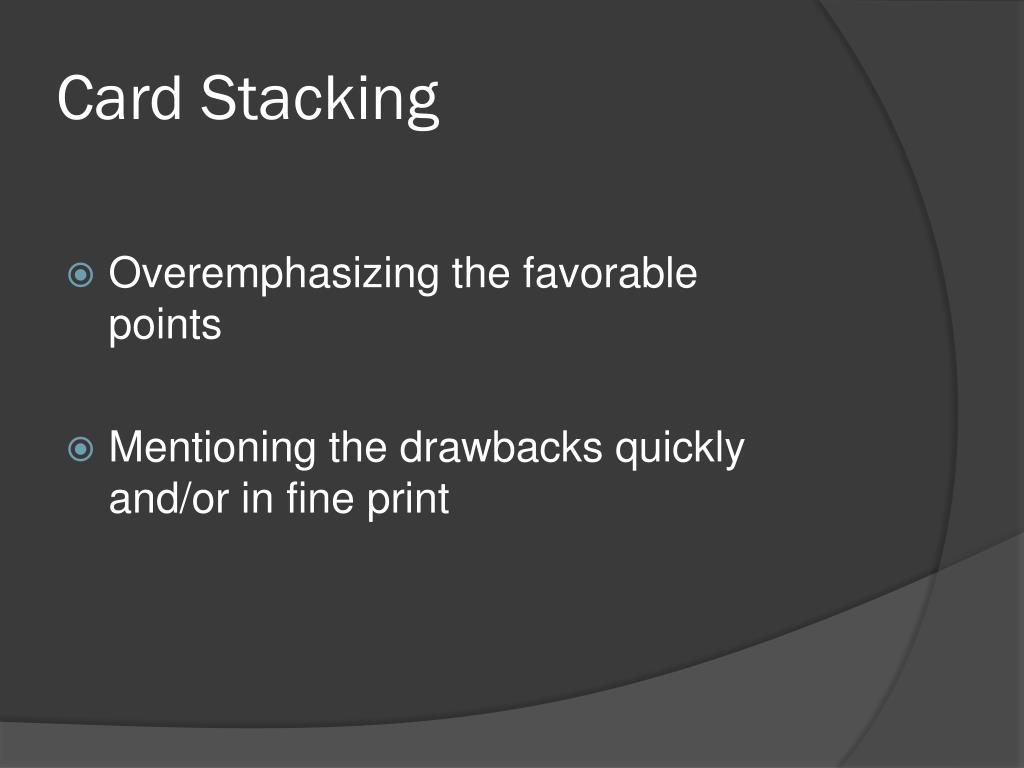 Card Stacking

Overemphasizing the favorable points

Mentioning the drawbacks quickly and/or in fine print